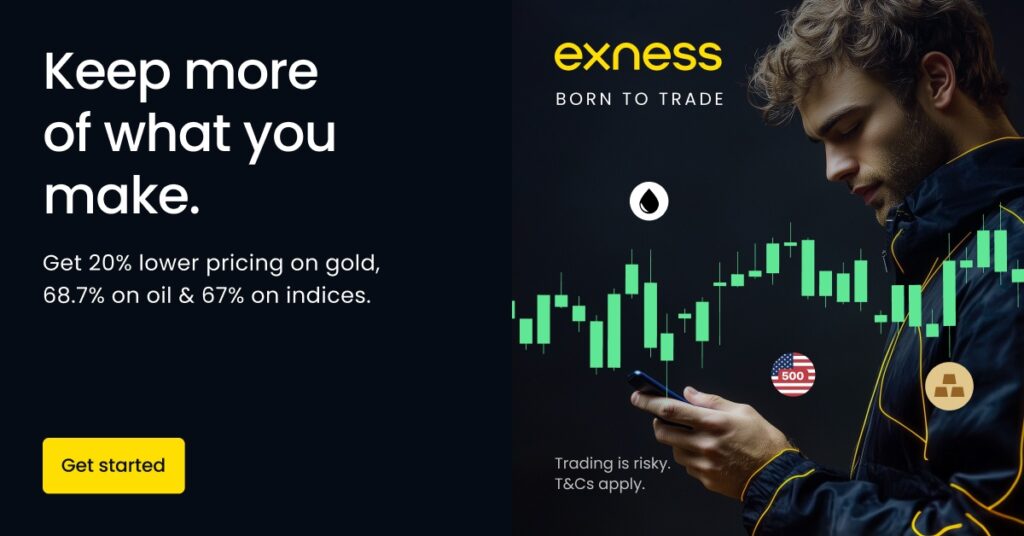 Keep more of what you make.

Get 20% lower pricing on gold, 68.7% on oil & 67% on indices.

Get started

exness
BORN TO TRADE

500

Trading is risky.
T&Cs apply.